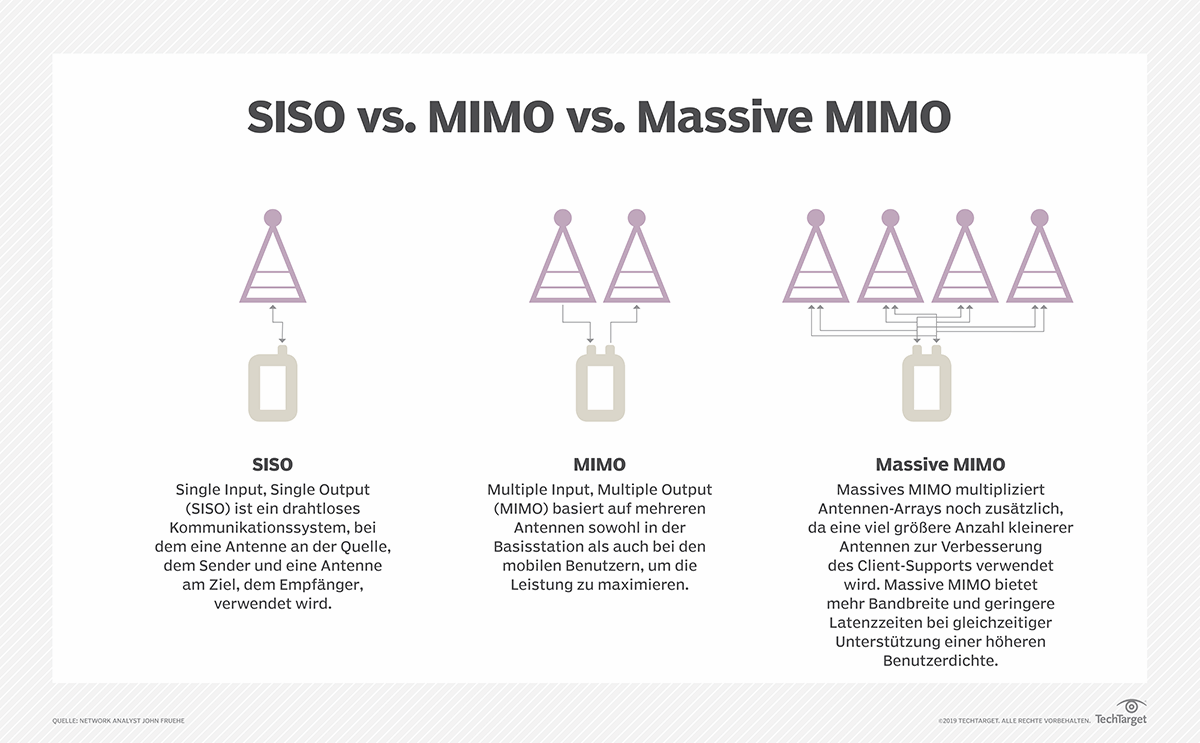 SISO vs. MIMO vs. Massive MIMO

SISO
Single Input, Single Output (SISO) ist ein drahtloses Kommunikationssystem, bei dem eine Antenne an der Quelle, dem Sender und eine Antenne am Ziel, dem Empfänger, verwendet wird.

MIMO
Multiple Input, Multiple Output (MIMO) basiert auf mehreren Antennen sowohl in der Basisstation als auch bei den mobilen Benutzern, um die Leistung zu maximieren.

Massive MIMO
Massives MIMO multipliziert Antennen-Arrays noch zusätzlich, da eine viel größere Anzahl kleinerer Antennen zur Verbesserung des Client-Supports verwendet wird. Massive MIMO bietet mehr Bandbreite und geringere Latenzzeiten bei gleichzeitiger Unterstützung einer höheren Benutzerdichte.

QUELLE: NETWORK ANALYST JOHN FRUEHE

©2019 TECHTARGET. ALLE RECHTE VORBEHALTEN. TechTarget